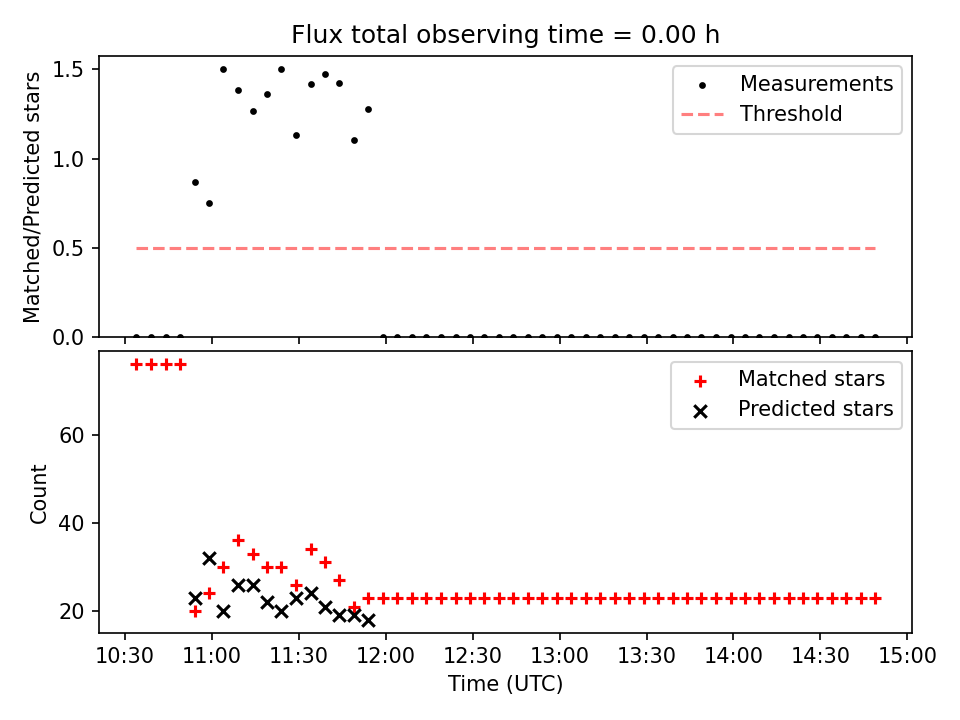 Flux total observing time = 0.00 h

Matched/Predicted stars

1.5
1.0
0.5
0.0

Measurements
Threshold

Count

60
40
20

Matched stars
Predicted stars

10:30
11:00
11:30
12:00
12:30
13:00
13:30
14:00
14:30
15:00

Time (UTC)